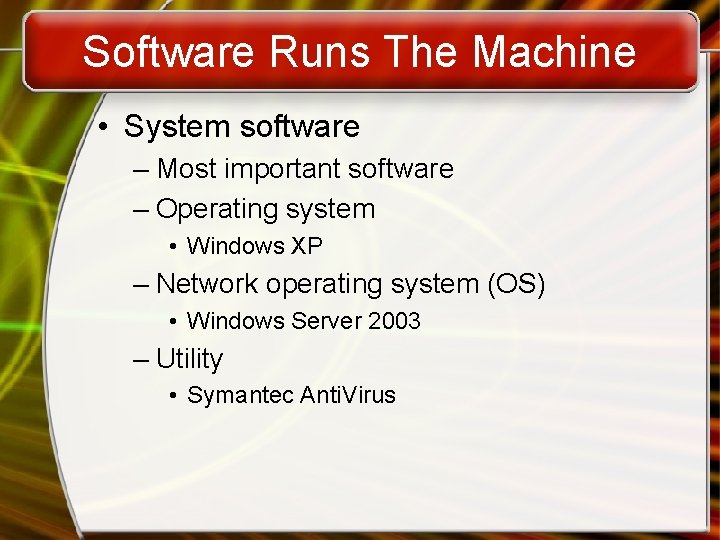 Software Runs The Machine

• System software
– Most important software
– Operating system
• Windows XP
– Network operating system (OS)
• Windows Server 2003
– Utility
• Symantec AntiVirus